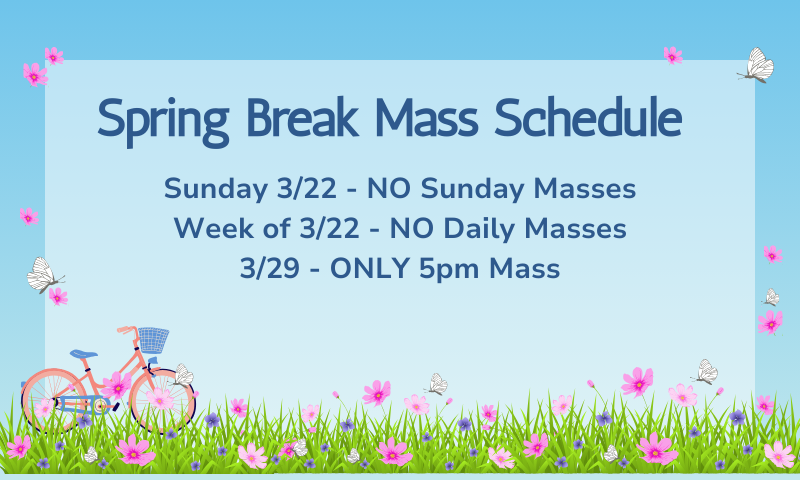 Spring Break Mass Schedule

Sunday 3/22 - NO Sunday Masses
Week of 3/22 - NO Daily Masses
3/29 - ONLY 5pm Mass